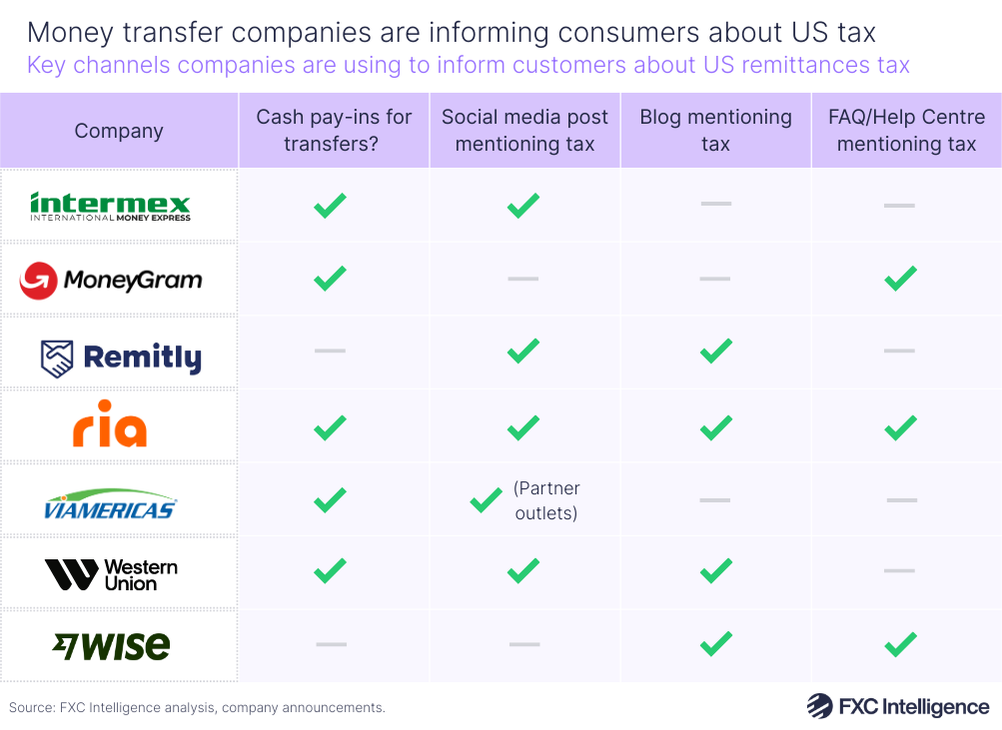 Money transfer companies are informing consumers about US tax
Key channels companies are using to inform customers about US remittances tax

| Company | Cash pay-ins for transfers? | Social media post mentioning tax | Blog mentioning tax | FAQ/Help Centre mentioning tax |
|---|---|---|---|---|
| intermex INTERNATIONAL MONEY EXPRESS | ✓ | ✓ | — | — |
| MoneyGram | ✓ | — | — | ✓ |
| Remitly | — | ✓ | ✓ | — |
| ria | ✓ | ✓ | ✓ | ✓ |
| VIAMERICAS | ✓ | ✓ (Partner outlets) | — | — |
| Western Union | ✓ | ✓ | ✓ | — |
| WISE | — | — | ✓ | ✓ |

Source: FXC Intelligence analysis, company announcements.

FXC Intelligence